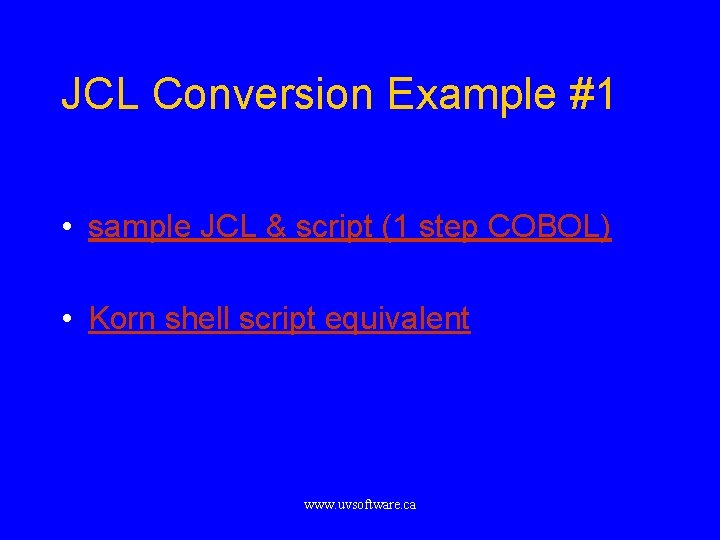 JCL Conversion Example #1

• sample JCL & script (1 step COBOL)

• Korn shell script equivalent

www.uvsoftware.ca